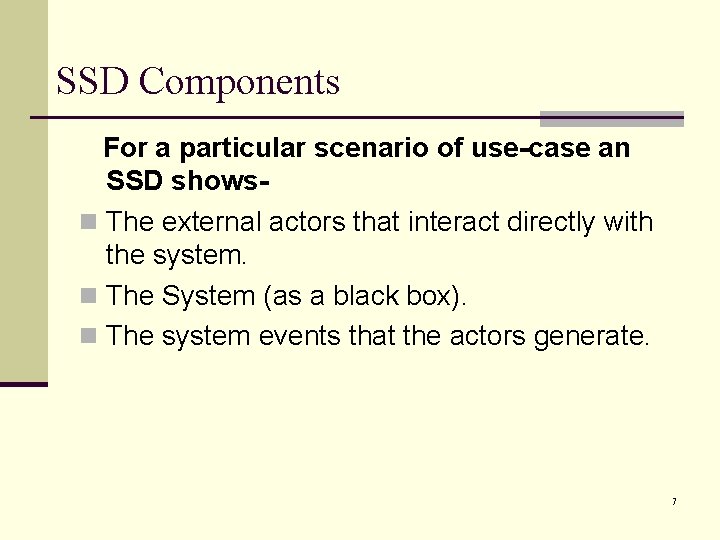 SSD Components

For a particular scenario of use-case an SSD shows-

The external actors that interact directly with the system.

The System (as a black box).

The system events that the actors generate.

7